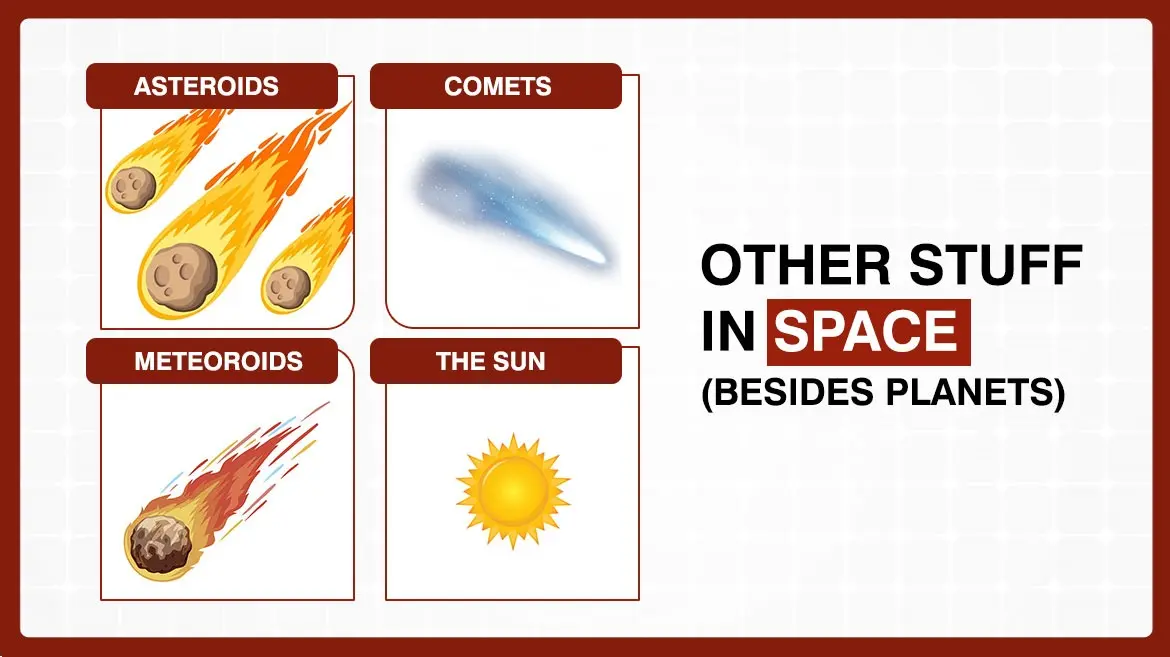 ASTEROIDS

COMETS

METEOROIDS

THE SUN

OTHER STUFF IN SPACE (BESIDES PLANETS)